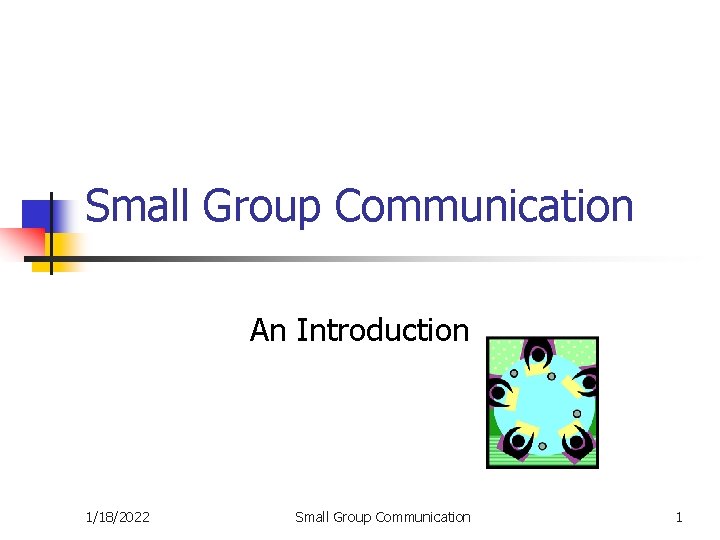 Small Group Communication

An Introduction

1/18/2022

Small Group Communication

1